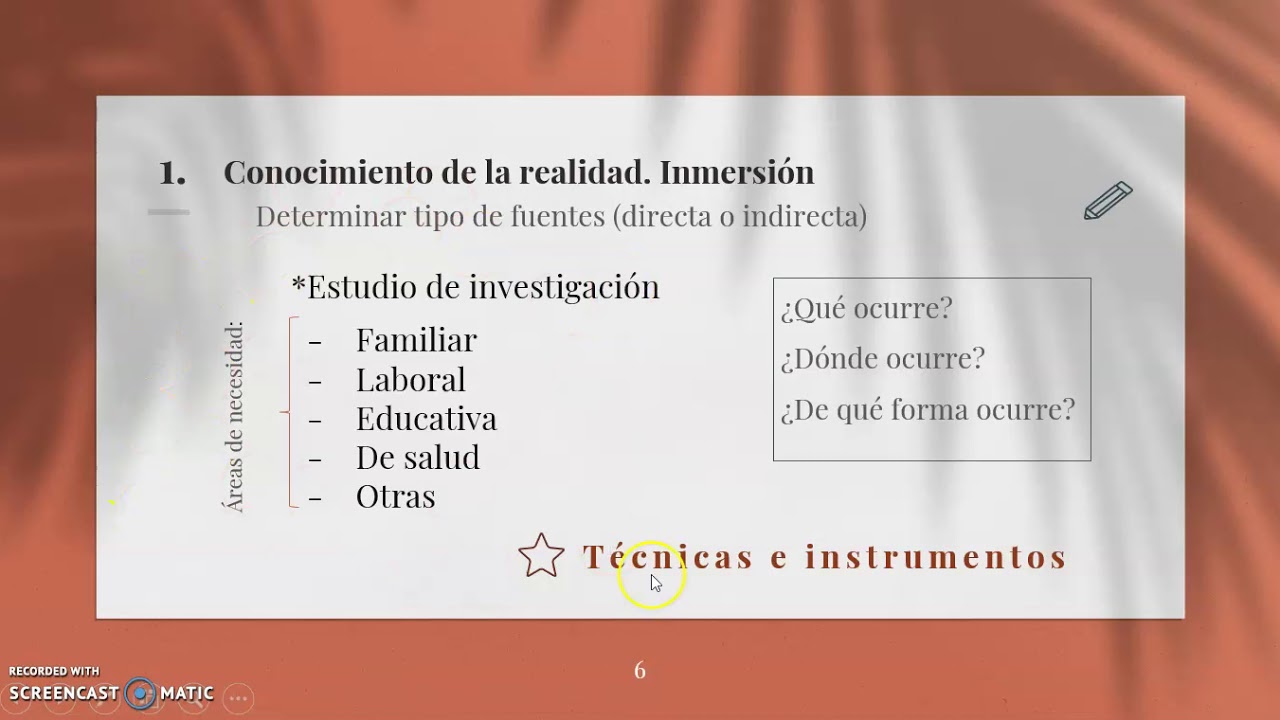 1. Conocimiento de la realidad. Inmersión

Determinar tipo de fuentes (directa o indirecta)

*Estudio de investigación

Áreas de necesidad:

- Familiar
- Laboral
- Educativa
- De salud
- Otras

¿Qué ocurre?
¿Dónde ocurre?
¿De qué forma ocurre?

Técnicas e instrumentos

6

RECORDED WITH
SCREENCAST MATIC